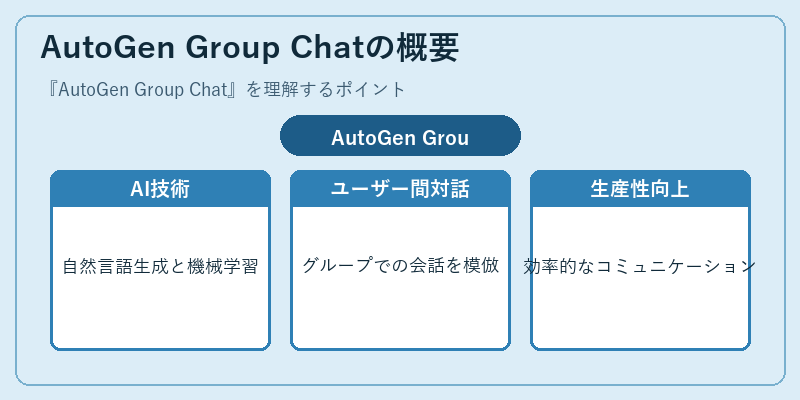 AutoGen Group Chatの概要

『AutoGen Group Chat』を理解するポイント

AutoGen Grou

AI技術

自然言語生成と機械学習

ユーザー間対話

グループでの会話を模倣

生産性向上

効率的なコミュニケーション